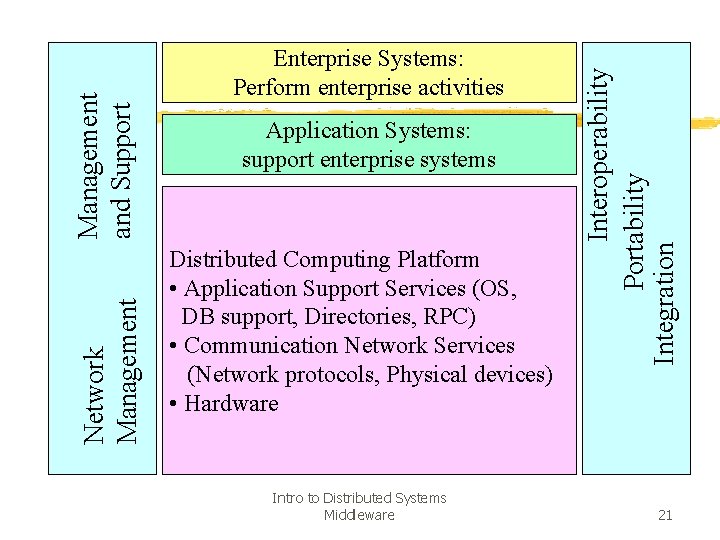 Management and Support

Network Management

Enterprise Systems:
Perform enterprise activities

Application Systems:
support enterprise systems

Distributed Computing Platform
• Application Support Services (OS, DB support, Directories, RPC)
• Communication Network Services (Network protocols, Physical devices)
• Hardware

Interoperability
Portability
Integration

Intro to Distributed Systems
Middleware

21